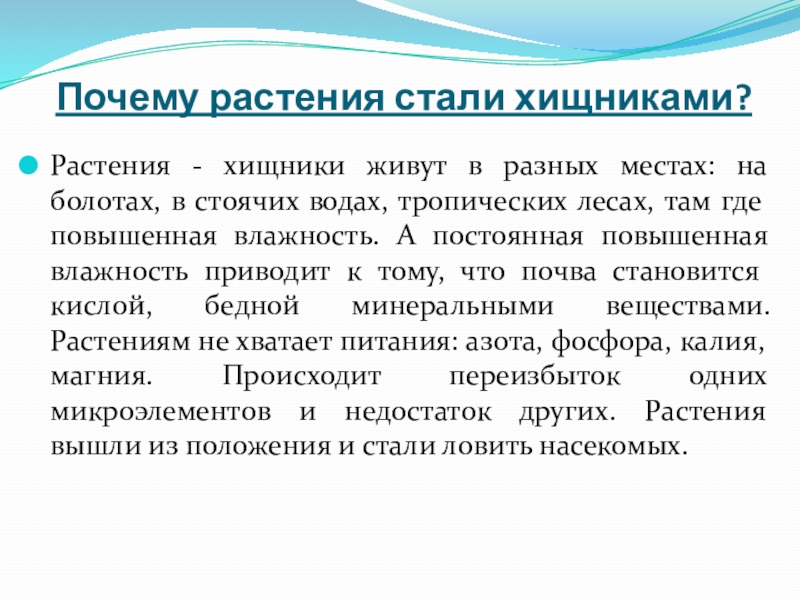 Почему растения стали хищниками?

Растения - хищники живут в разных местах: на болотах, в стоячих водах, тропических лесах, там где повышенная влажность. А постоянная повышенная влажность приводит к тому, что почва становится кислой, бедной минеральными веществами. Растениям не хватает питания: азота, фосфора, калия, магния. Происходит переизбыток одних микроэлементов и недостаток других. Растения вышли из положения и стали ловить насекомых.